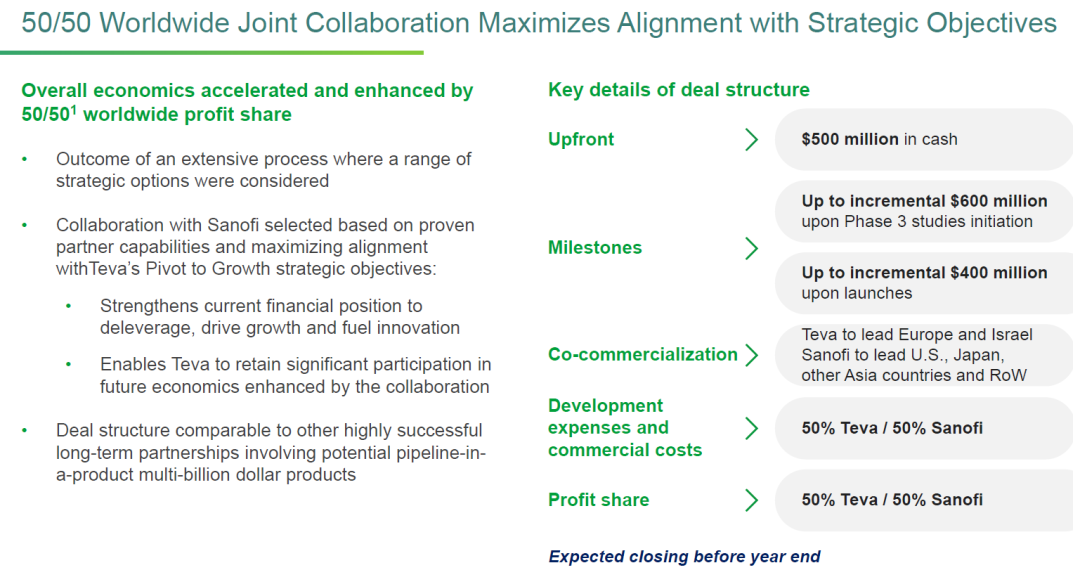 50/50 Worldwide Joint Collaboration Maximizes Alignment with Strategic Objectives

Overall economics accelerated and enhanced by 50/50$^1$ worldwide profit share

• Outcome of an extensive process where a range of strategic options were considered

• Collaboration with Sanofi selected based on proven partner capabilities and maximizing alignment withTeva's Pivot to Growth strategic objectives:

• Strengthens current financial position to deleverage, drive growth and fuel innovation

• Enables Teva to retain significant participation in future economics enhanced by the collaboration

• Deal structure comparable to other highly successful long-term partnerships involving potential pipeline-in-a-product multi-billion dollar products

Key details of deal structure

Upfront
$500 million in cash

Milestones
Up to incremental $600 million upon Phase 3 studies initiation
Up to incremental $400 million upon launches

Co-commercialization
Teva to lead Europe and Israel
Sanofi to lead U.S., Japan, other Asia countries and RoW

Development expenses and commercial costs
50% Teva / 50% Sanofi

Profit share
50% Teva / 50% Sanofi

Expected closing before year end